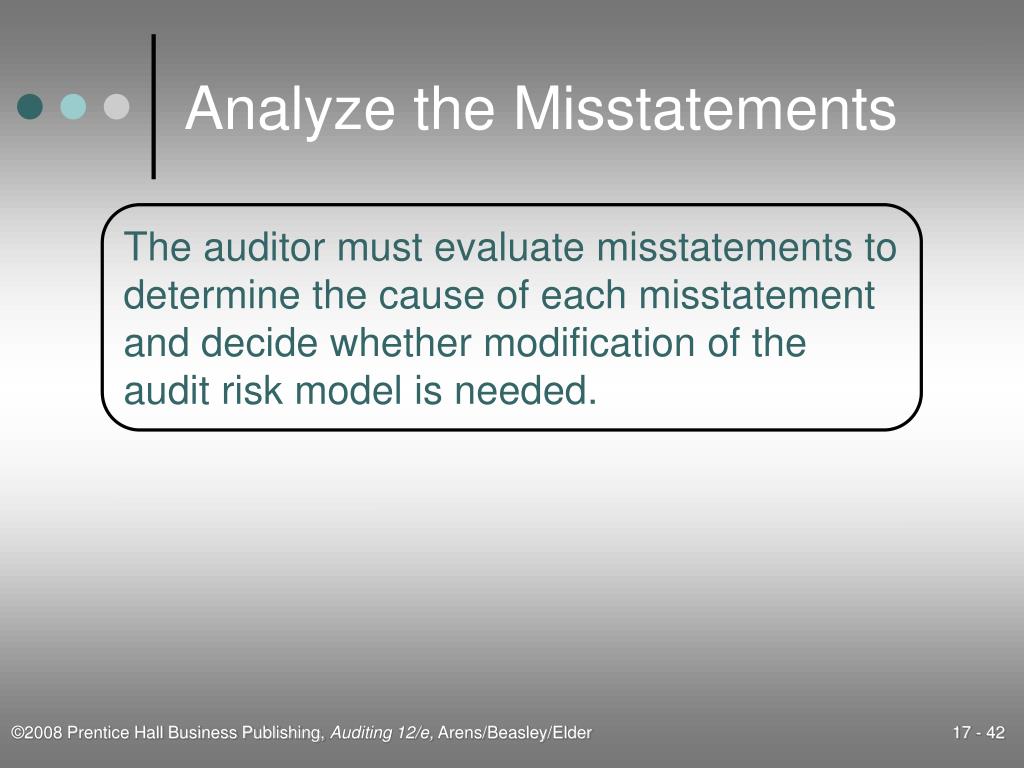 Analyze the Misstatements

The auditor must evaluate misstatements to determine the cause of each misstatement and decide whether modification of the audit risk model is needed.

©2008 Prentice Hall Business Publishing, Auditing 12/e, Arens/Beasley/Elder

17 - 42